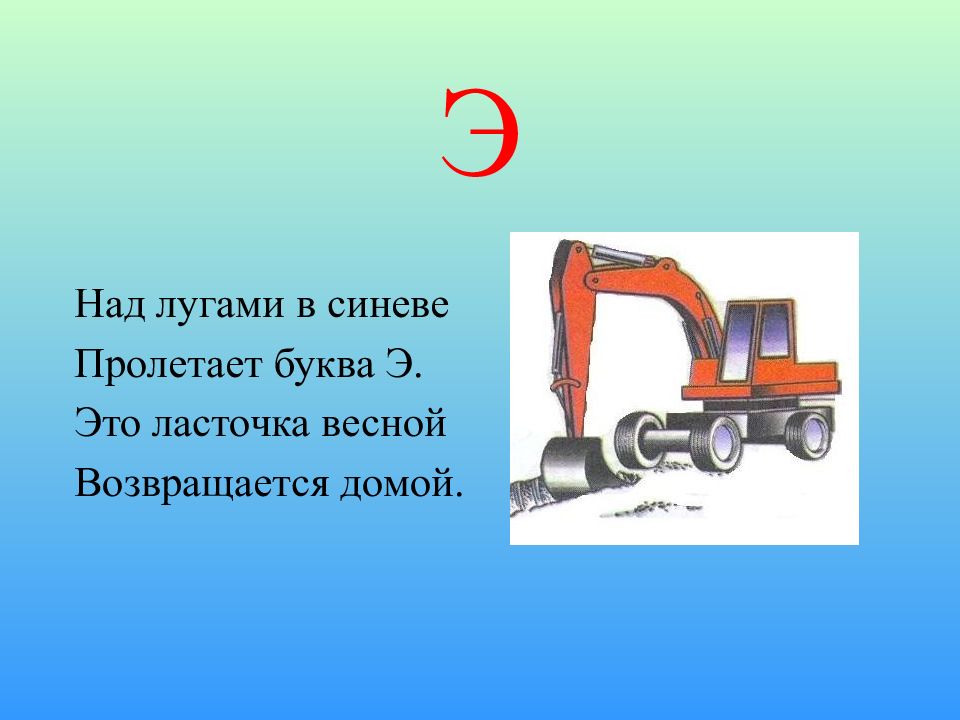 Э

Над лугами в синеве
Пролетает буква Э.
Это ласточка весной
Возвращается домой.